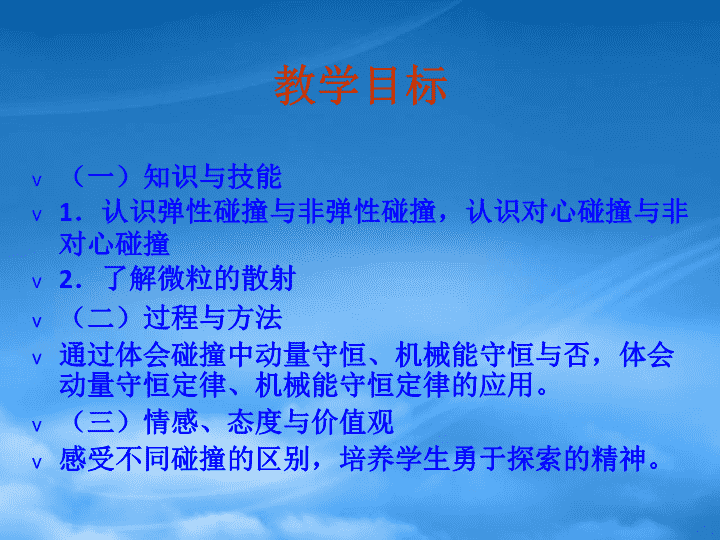 教学目标

v （一）知识与技能

v 1．认识弹性碰撞与非弹性碰撞，认识对心碰撞与非对心碰撞

v 2．了解微粒的散射

v （二）过程与方法

v 通过体会碰撞中动量守恒、机械能守恒与否，体会动量守恒定律、机械能守恒定律的应用。

v （三）情感、态度与价值观

v 感受不同碰撞的区别，培养学生勇于探索的精神。